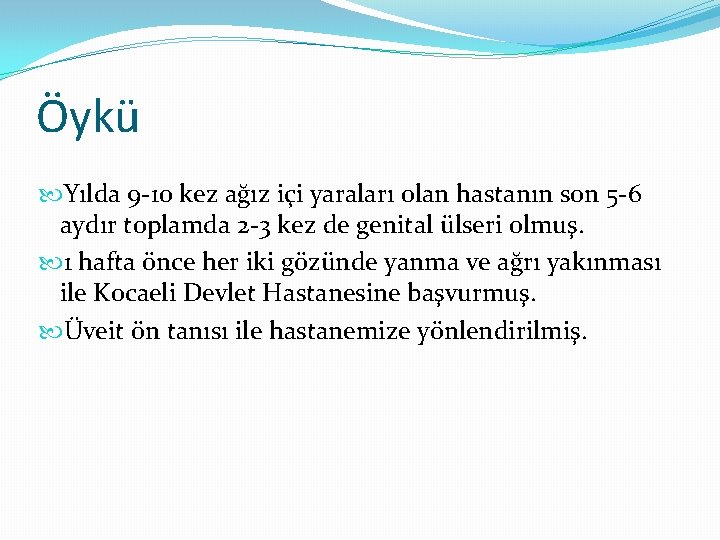 Öykü

Yılda 9-10 kez ağız içi yaraları olan hastanın son 5-6 aydır toplamda 2-3 kez de genital ülseri olmuş.

1 hafta önce her iki gözünde yanma ve ağrı yakınması ile Kocaeli Devlet Hastanesine başvurmuş.

Üveit ön tanısı ile hastanemize yönlendirilmiş.